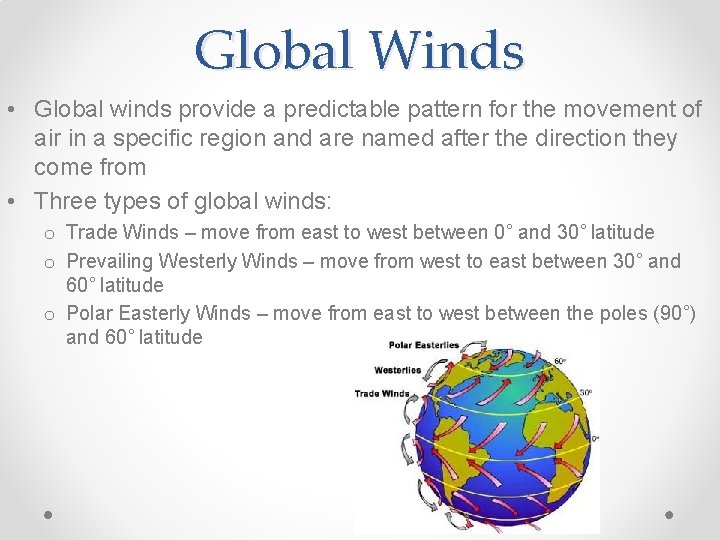 Global Winds

• Global winds provide a predictable pattern for the movement of air in a specific region and are named after the direction they come from
• Three types of global winds:
  o Trade Winds – move from east to west between 0° and 30° latitude
  o Prevailing Westerly Winds – move from west to east between 30° and 60° latitude
  o Polar Easterly Winds – move from east to west between the poles (90°) and 60° latitude

Polar Easterlies
Westerlies
Trade Winds
60°
30°
0°